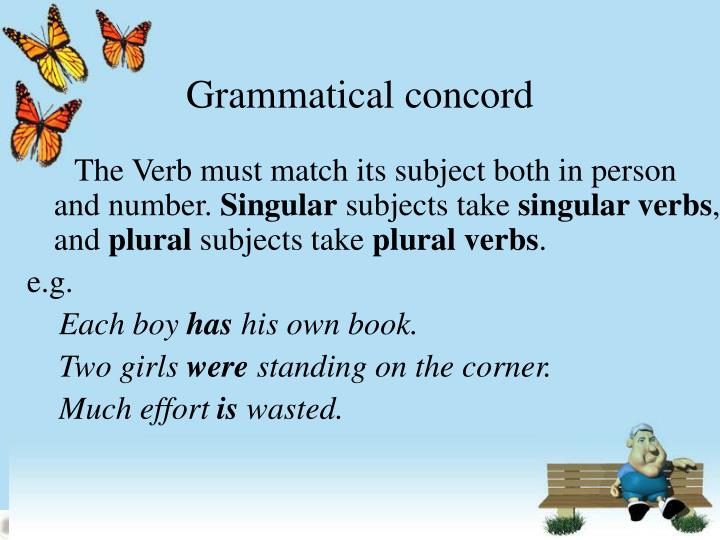 Grammatical concord

The Verb must match its subject both in person and number. Singular subjects take singular verbs, and plural subjects take plural verbs.

e.g.

Each boy has his own book.

Two girls were standing on the corner.

Much effort is wasted.